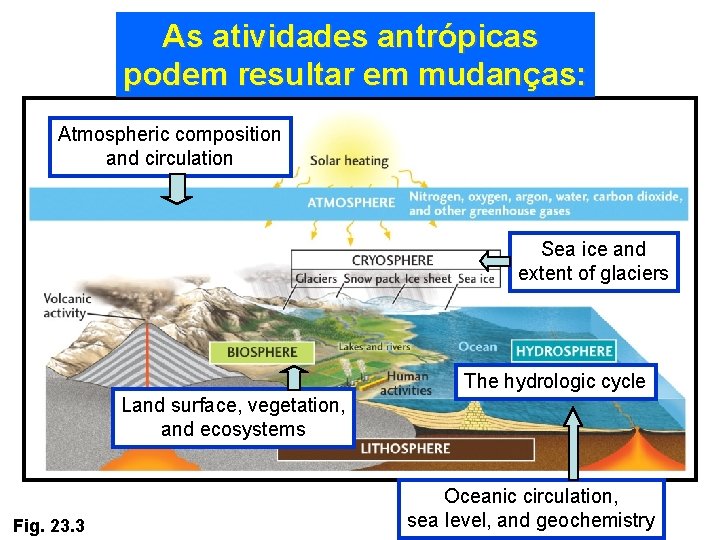 As atividades antrópicas podem resultar em mudanças:

Atmospheric composition and circulation

Solar heating

ATMOSPHERE

Nitrogen, oxygen, argon, water, carbon dioxide, and other greenhouse gases

CRYOSPHERE

Glaciers

Snow pack

Ice sheet

Sea ice

Sea ice and extent of glaciers

Volcanic activity

BIOSPHERE

Lakes and rivers

Ocean

HYDROSPHERE

Human activities

The hydrologic cycle

Land surface, vegetation, and ecosystems

LITHOSPHERE

Oceanic circulation, sea level, and geochemistry

Fig. 23.3